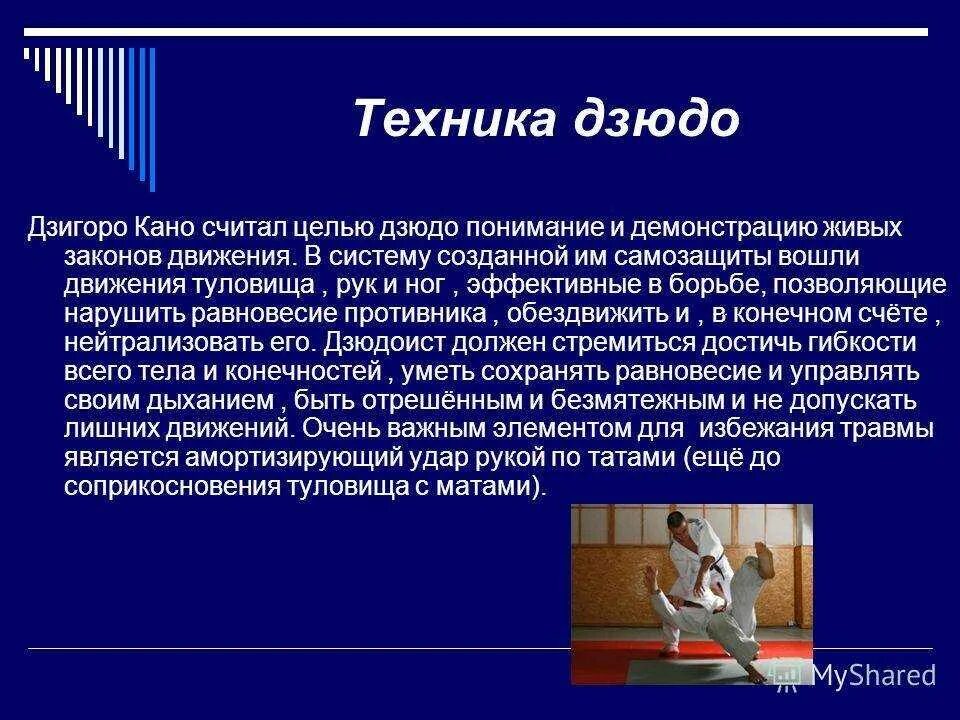 Техника дзюдо

Дзигоро Кано считал целью дзюдо понимание и демонстрацию живых законов движения. В систему созданной им самозащиты вошли движения туловища , рук и ног , эффективные в борьбе, позволяющие нарушить равновесие противника , обездвижить и , в конечном счёте , нейтрализовать его. Дзюдоист должен стремиться достичь гибкости всего тела и конечностей , уметь сохранять равновесие и управлять своим дыханием , быть отрешённым и безмятежным и не допускать лишних движений. Очень важным элементом для избежания травмы является амортизирующий удар рукой по татами (ещё до соприкосновения туловища с матами).

MyShared